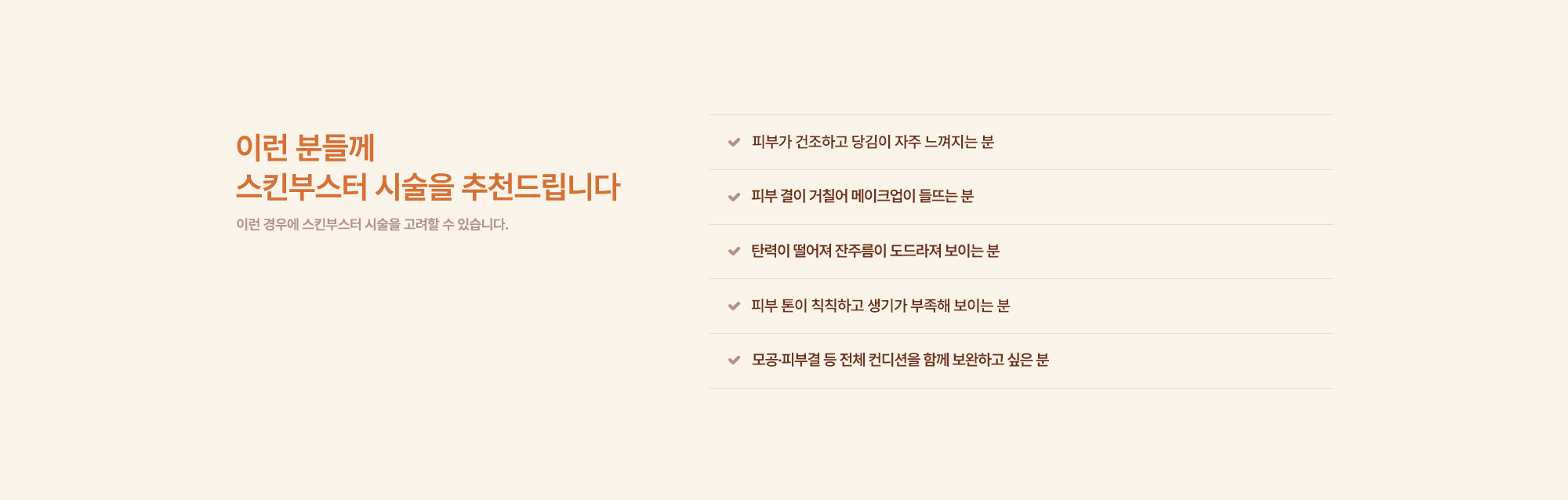 이런 분들께
스킨부스터 시술을 추천드립니다

이런 경우에 스킨부스터 시술을 고려할 수 있습니다.

피부가 건조하고 당김이 자주 느껴지는 분

피부 결이 거칠어 메이크업이 들뜨는 분

탄력이 떨어져 잔주름이 도드라져 보이는 분

피부 톤이 칙칙하고 생기가 부족해 보이는 분

모공·피부결 등 전체 컨디션을 함께 보완하고 싶은 분